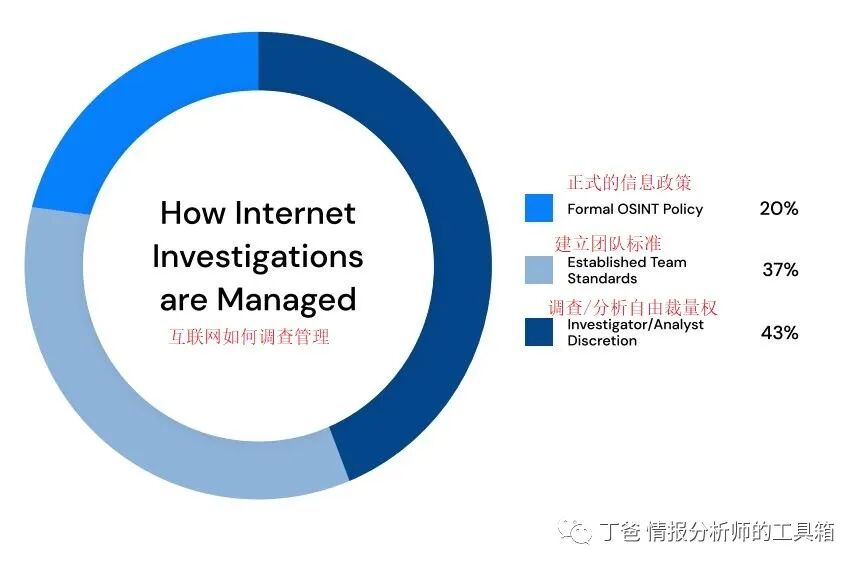 How Internet Investigations are Managed
互联网如何调查管理

正式的信息政策
Formal OSINT Policy 20%

建立团队标准
Established Team Standards 37%

调查/分析自由裁量权
Investigator/Analyst Discretion 43%

丁爸 情报分析师的工具箱